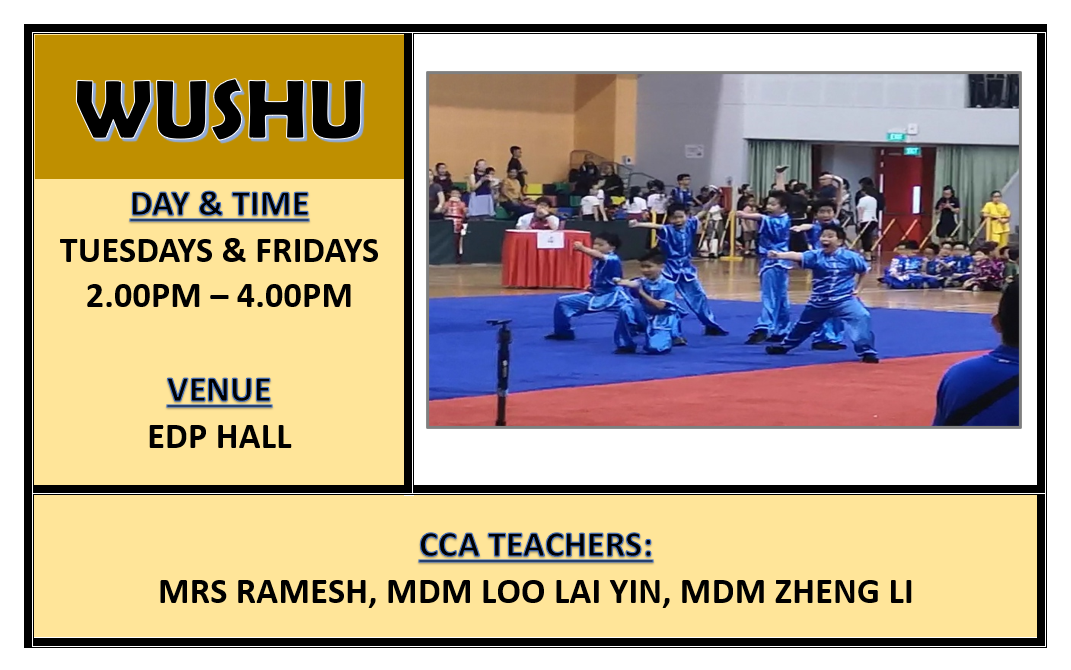 WUSHU

DAY & TIME
TUESDAYS & FRIDAYS
2.00PM – 4.00PM

VENUE
EDP HALL

CCA TEACHERS:
MRS RAMESH, MDM LOO LAI YIN, MDM ZHENG LI